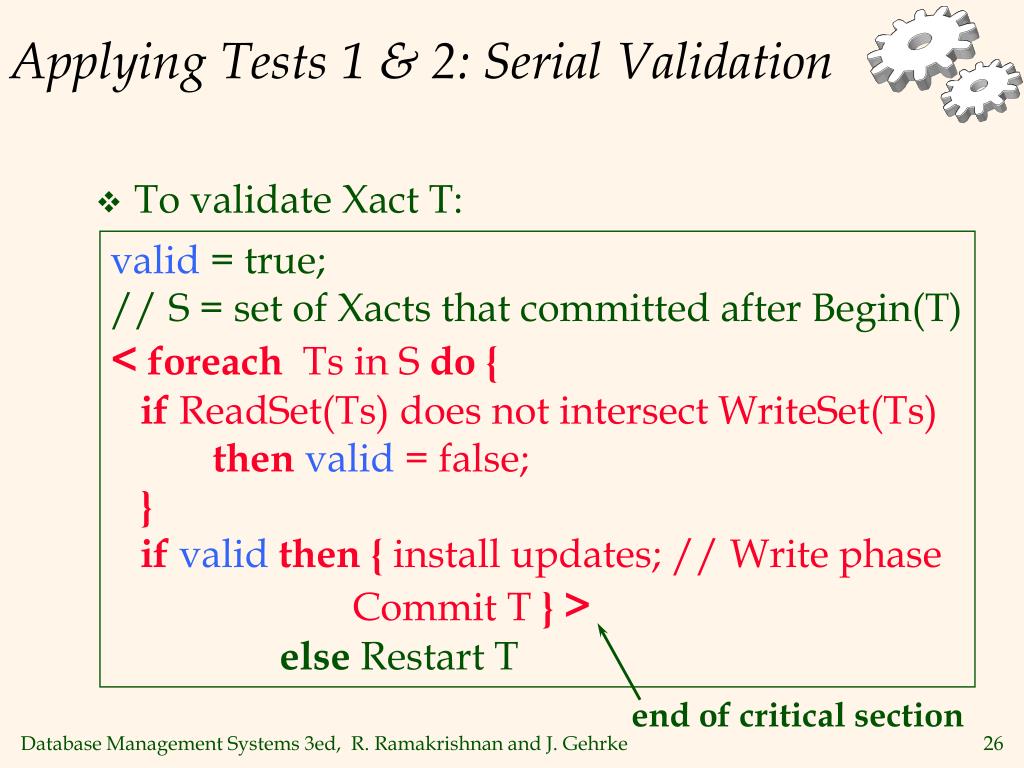 Applying Tests 1 & 2: Serial Validation

❖ To validate Xact T:

valid = true;
// S = set of Xacts that committed after Begin(T)
< foreach Ts in S do {
if ReadSet(Ts) does not intersect WriteSet(Ts)
then valid = false;
}
if valid then { install updates; // Write phase
Commit T } >
else Restart T

end of critical section

Database Management Systems 3ed, R. Ramakrishnan and J. Gehrke

26